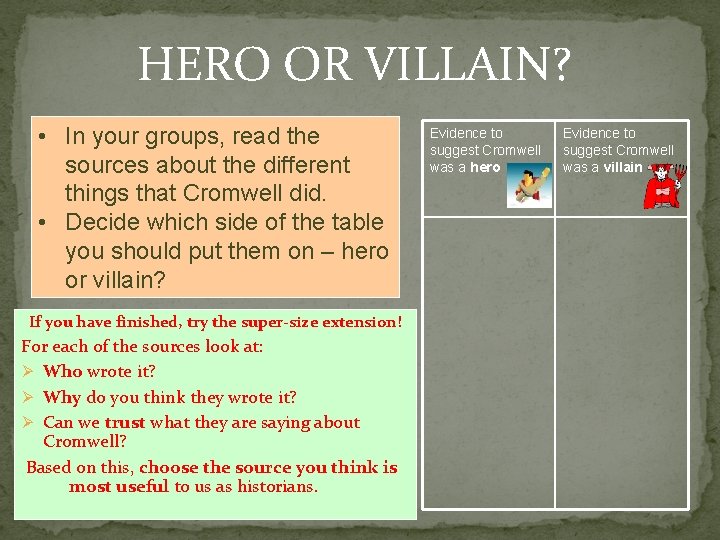 HERO OR VILLAIN?

• In your groups, read the sources about the different things that Cromwell did.
• Decide which side of the table you should put them on – hero or villain?

If you have finished, try the super-size extension!
For each of the sources look at:
➢ Who wrote it?
➢ Why do you think they wrote it?
➢ Can we trust what they are saying about Cromwell?
Based on this, choose the source you think is most useful to us as historians.

| Evidence to suggest Cromwell was a hero | Evidence to suggest Cromwell was a villain |
|---|---|
| | |